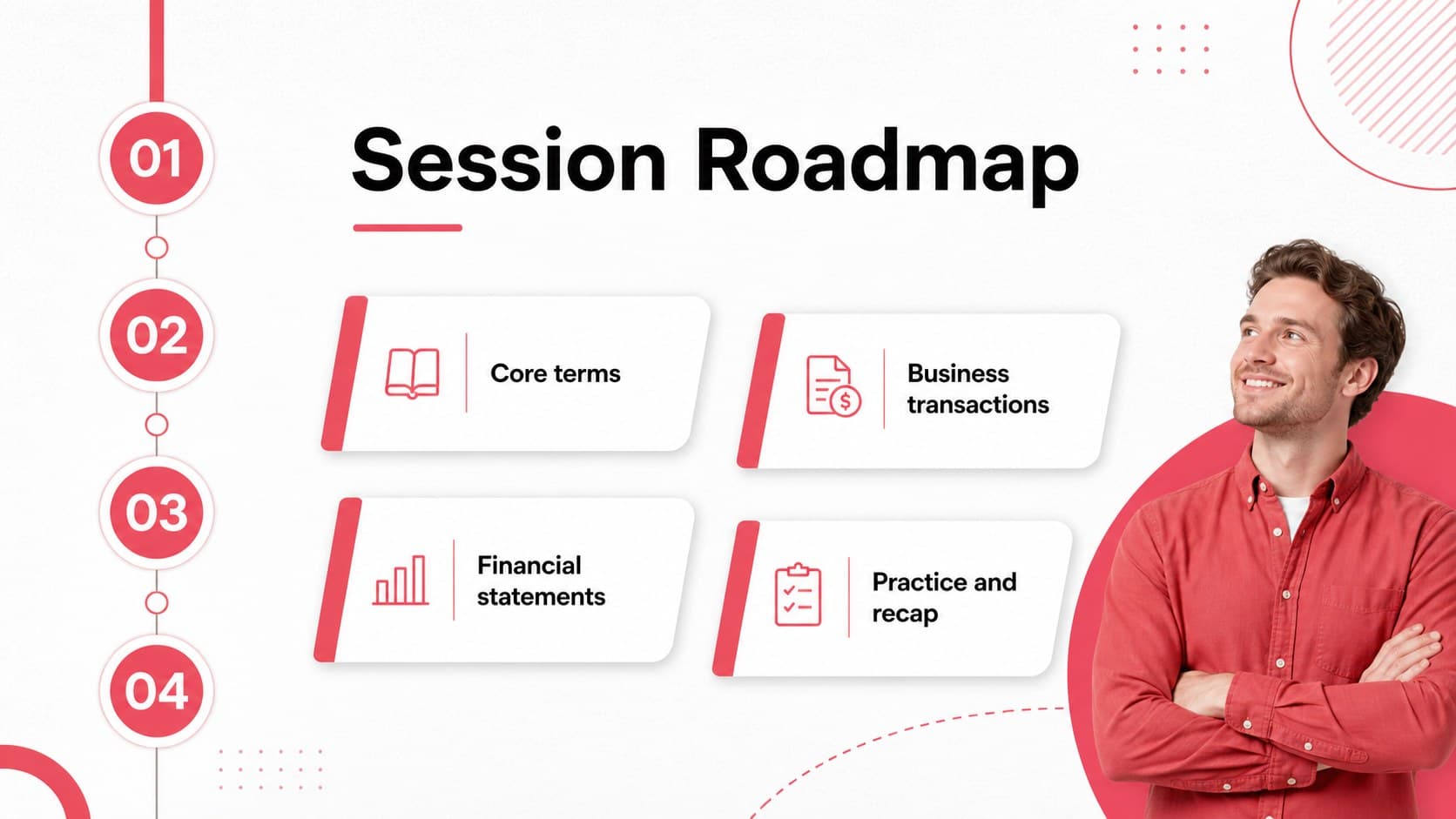 01

02

03

04

Session Roadmap

Core terms

Business transactions

Financial statements

Practice and recap